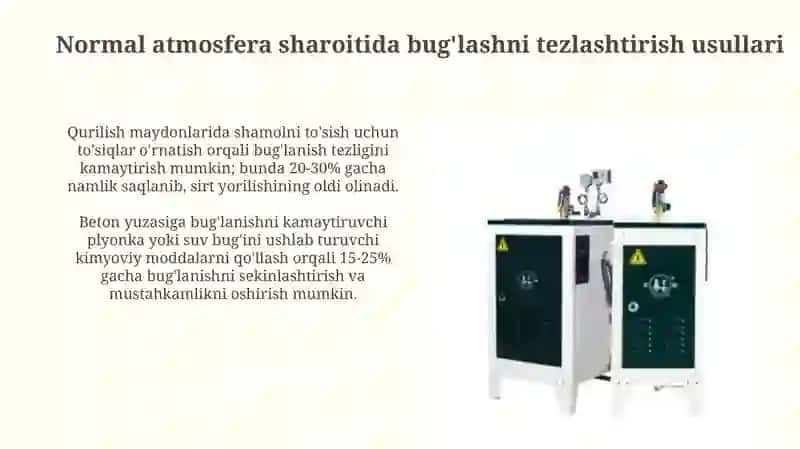 Normal atmosfera sharoitida bug'lashni tezlashtirish usullari

Qurilish maydonlarida shamolni to'sish uchun to'siqlar o'rnatish orqali bug'lanish tezligini kamaytirish mumkin; bunda 20-30% gacha namlik saqlanib, sirt yorilishining oldi olinadi.

Beton yuzasiga bug'lanishni kamaytiruvchi plyonka yoki suv bug'ini ushlab turuvchi kimyoviy moddalarni qo'llash orqali 15-25% gacha bug'lanishni sekinlashtirish va mustahkamlikni oshirish mumkin.